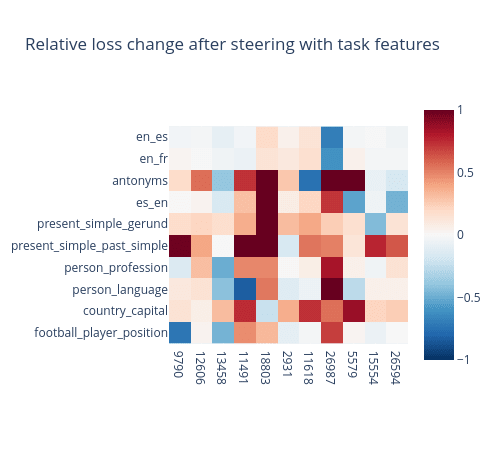 Relative loss change after steering with task features

en_es
en_fr
antonyms
es_en
present_simple_gerund
present_simple_past_simple
person_profession
person_language
country_capital
football_player_position

9790
12606
13458
11491
18803
2931
11618
26987
5579
15554
26594

1
0.5
0
−0.5
−1